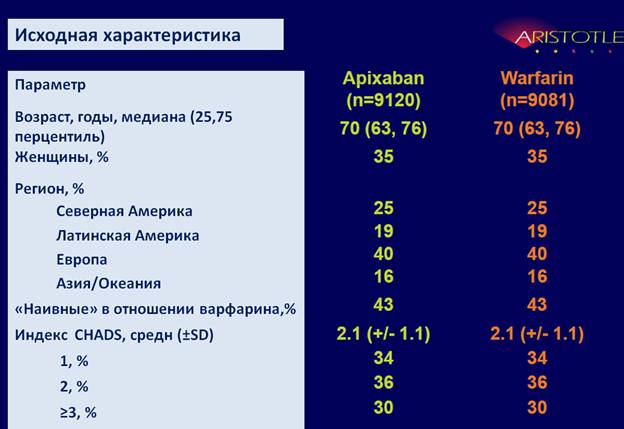 Исходная характеристика

ARISTOTLE

| Параметр | Apixaban (n=9120) | Warfarin (n=9081) |
|---|---|---|
| Возраст, годы, медиана (25,75 перцентиль) | 70 (63, 76) | 70 (63, 76) |
| Женщины, % | 35 | 35 |
| Регион, % | | |
| Северная Америка | 25 | 25 |
| Латинская Америка | 19 | 19 |
| Европа | 40 | 40 |
| Азия/Океания | 16 | 16 |
| «Наивные» в отношении варфарина,% | 43 | 43 |
| Индекс CHADS, средн (±SD) | 2.1 (+/- 1.1) | 2.1 (+/- 1.1) |
| 1, % | 34 | 34 |
| 2, % | 36 | 36 |
| ≥3, % | 30 | 30 |